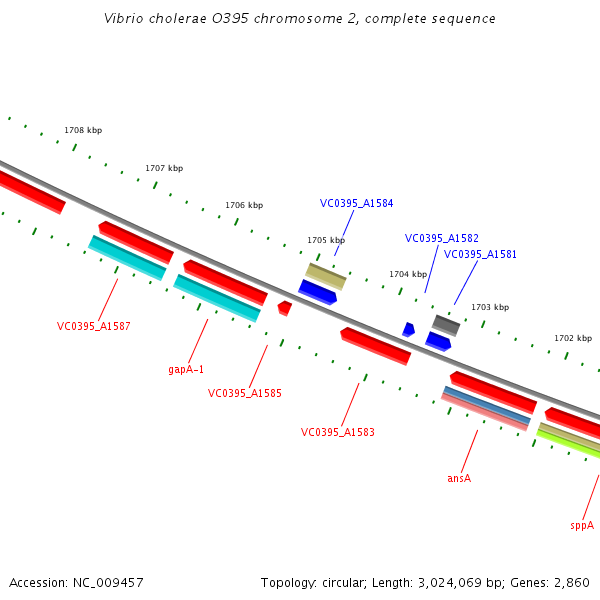 Vibrio cholerae O395 chromosome 2, complete sequence

1708 kbp

1707 kbp

1706 kbp

VC0395_A1584

1705 kbp

VC0395_A1582

VC0395_A1581

1704 kbp

1703 kbp

1702 kbp

VC0395_A1587

gapA-1

VC0395_A1585

VC0395_A1583

ansA

sppA

Accession: NC_009457

Topology: circular; Length: 3,024,069 bp; Genes: 2,860